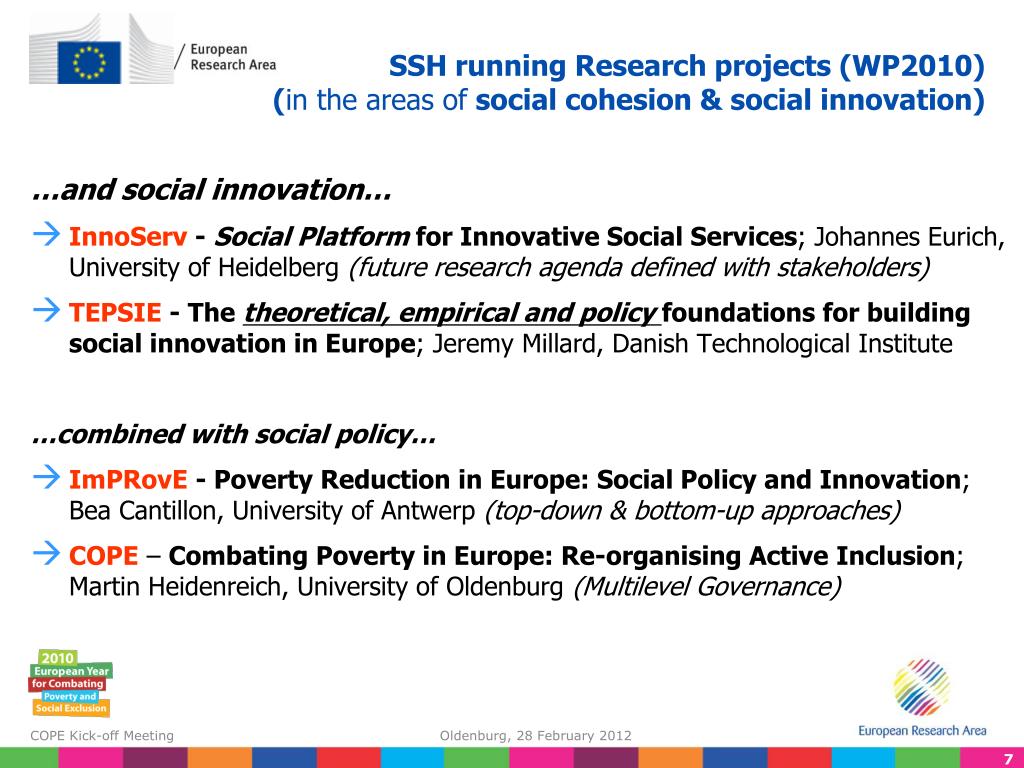 European Research Area

SSH running Research projects (WP2010)
(in the areas of social cohesion & social innovation)

…and social innovation…

→ InnoServ - Social Platform for Innovative Social Services; Johannes Eurich, University of Heidelberg (future research agenda defined with stakeholders)

→ TEPSIE - The theoretical, empirical and policy foundations for building social innovation in Europe; Jeremy Millard, Danish Technological Institute

…combined with social policy…

→ ImPRovE - Poverty Reduction in Europe: Social Policy and Innovation; Bea Cantillon, University of Antwerp (top-down & bottom-up approaches)

→ COPE – Combating Poverty in Europe: Re-organising Active Inclusion; Martin Heidenreich, University of Oldenburg (Multilevel Governance)

2010 European Year for Combating Poverty and Social Exclusion

COPE Kick-off Meeting

Oldenburg, 28 February 2012

European Research Area

7